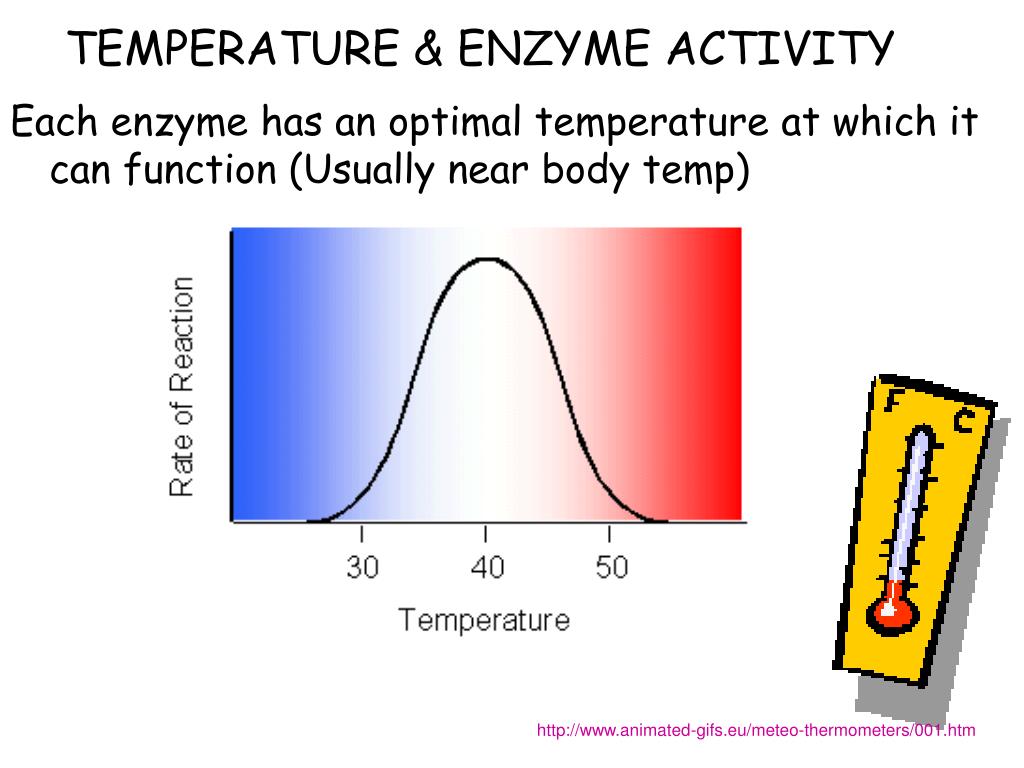 TEMPERATURE & ENZYME ACTIVITY

Each enzyme has an optimal temperature at which it can function (Usually near body temp)

Rate of Reaction

30
40
50

Temperature

F
C

http://www.animated-gifs.eu/meteo-thermometers/001.htm